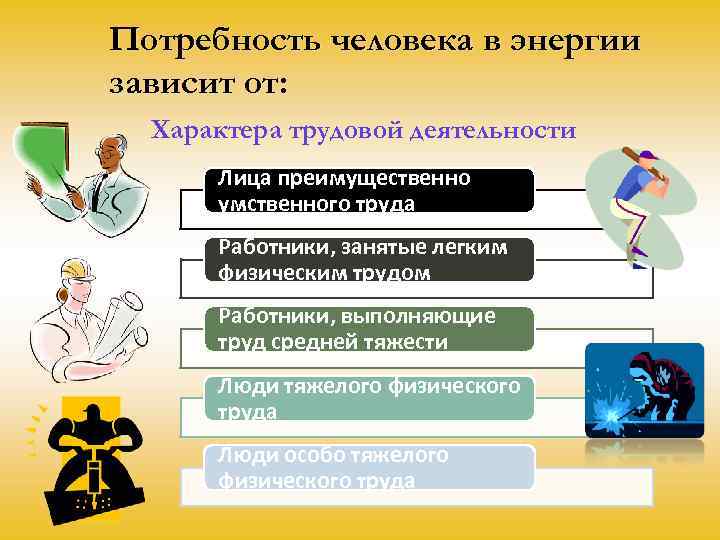 Потребность человека в энергии зависит от:

Характера трудовой деятельности

Лица преимущественно умственного труда

Работники, занятые легким физическим трудом

Работники, выполняющие труд средней тяжести

Люди тяжелого физического труда

Люди особо тяжелого физического труда